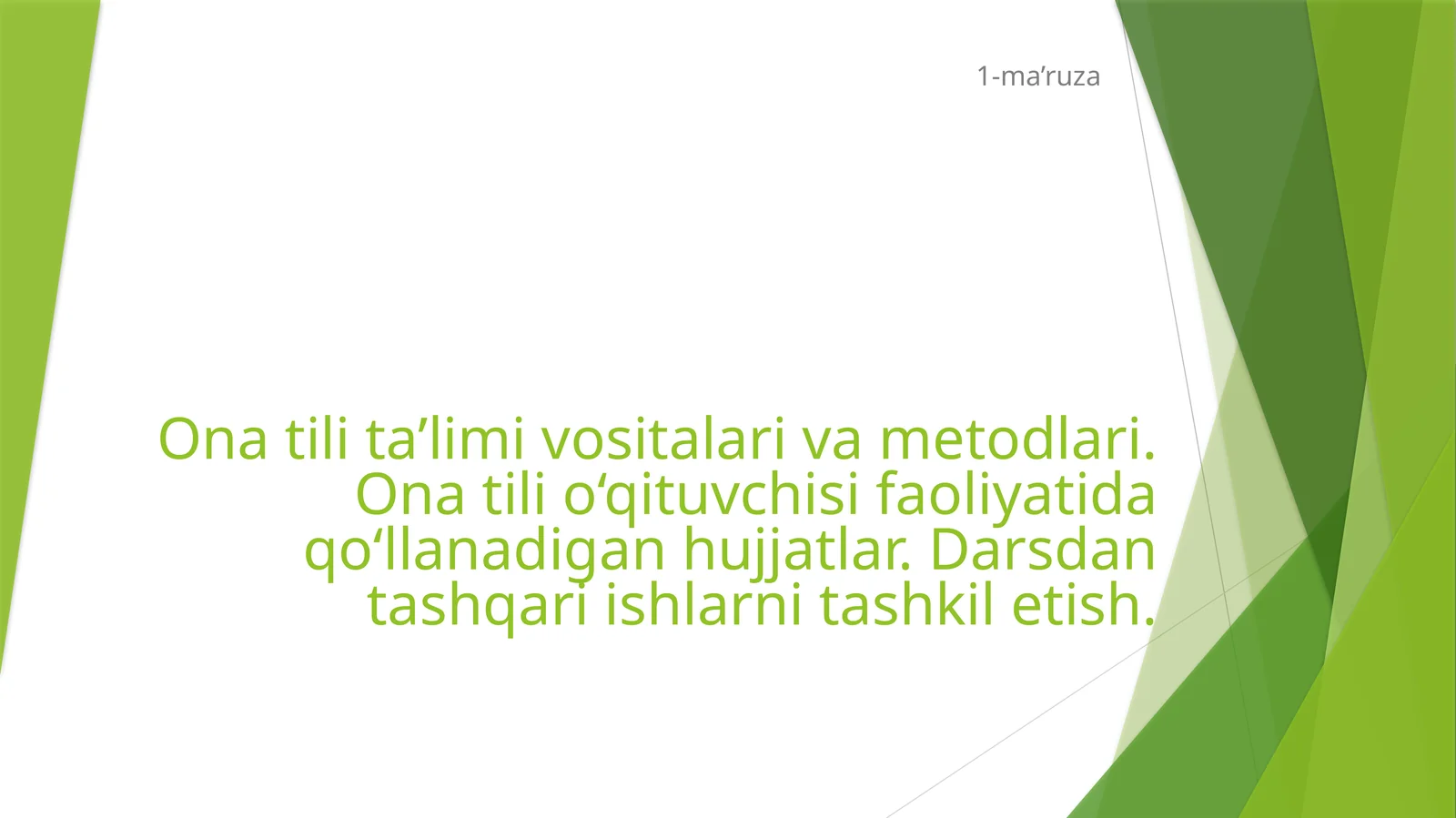 1-ma’ruza

Ona tili ta’limi vositalari va metodlari. Ona tili o‘qituvchisi faoliyatida qo‘llanadigan hujjatlar. Darsdan tashqari ishlarni tashkil etish.